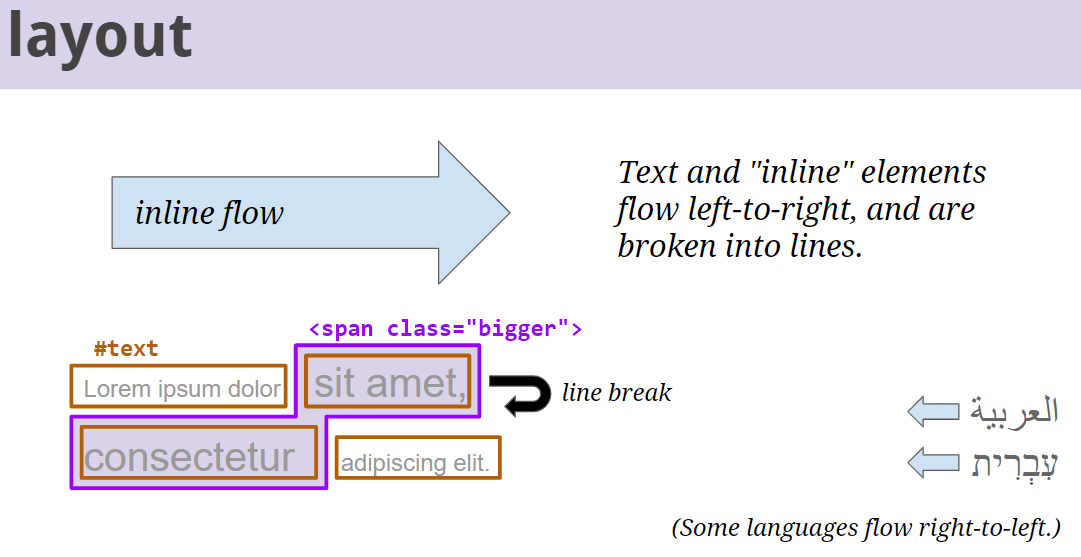 layout

inline flow

Text and "inline" elements flow left-to-right, and are broken into lines.

<span class="bigger">

#text

Lorem ipsum dolor

sit amet,

line break

consectetur

adipiscing elit.

العربية

עִבְרִית

(Some languages flow right-to-left.)